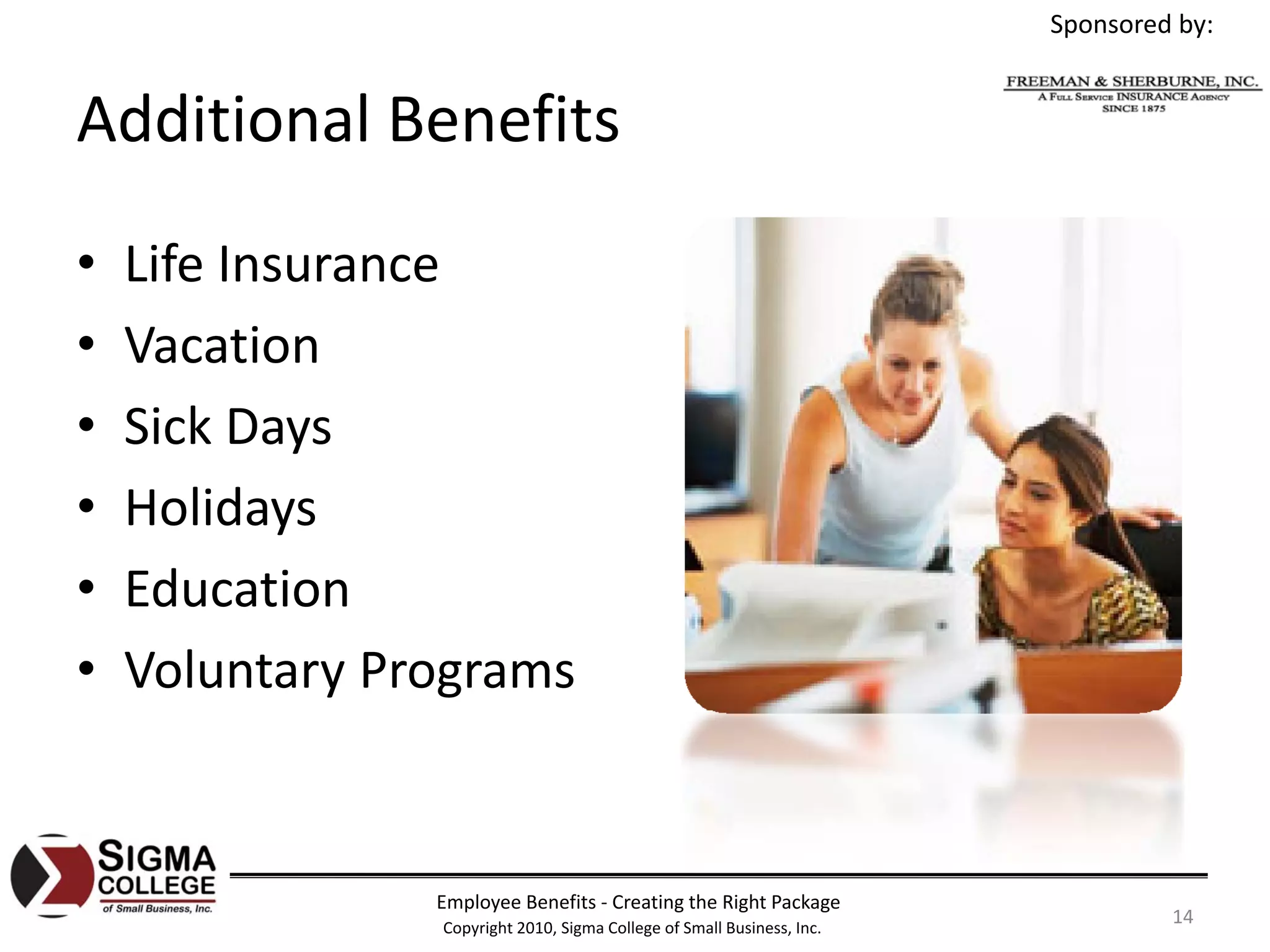 Sponsored by:

FREEMAN & SHERBURNE, INC.
A FULL SERVICE INSURANCE AGENCY
SINCE 1875

Additional Benefits

• Life Insurance
• Vacation
• Sick Days
• Holidays
• Education
• Voluntary Programs

SIGMA COLLEGE of Small Business, Inc.

Employee Benefits - Creating the Right Package
Copyright 2010, Sigma College of Small Business, Inc.

14